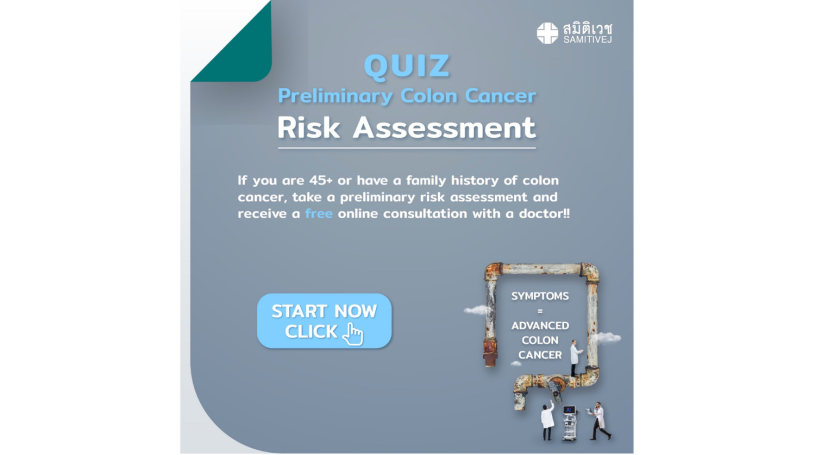 สมิติเวช
SAMITIVEJ

QUIZ
Preliminary Colon Cancer
Risk Assessment

If you are 45+ or have a family history of colon cancer, take a preliminary risk assessment and receive a free online consultation with a doctor!!

START NOW
CLICK

SYMPTOMS
=
ADVANCED
COLON
CANCER